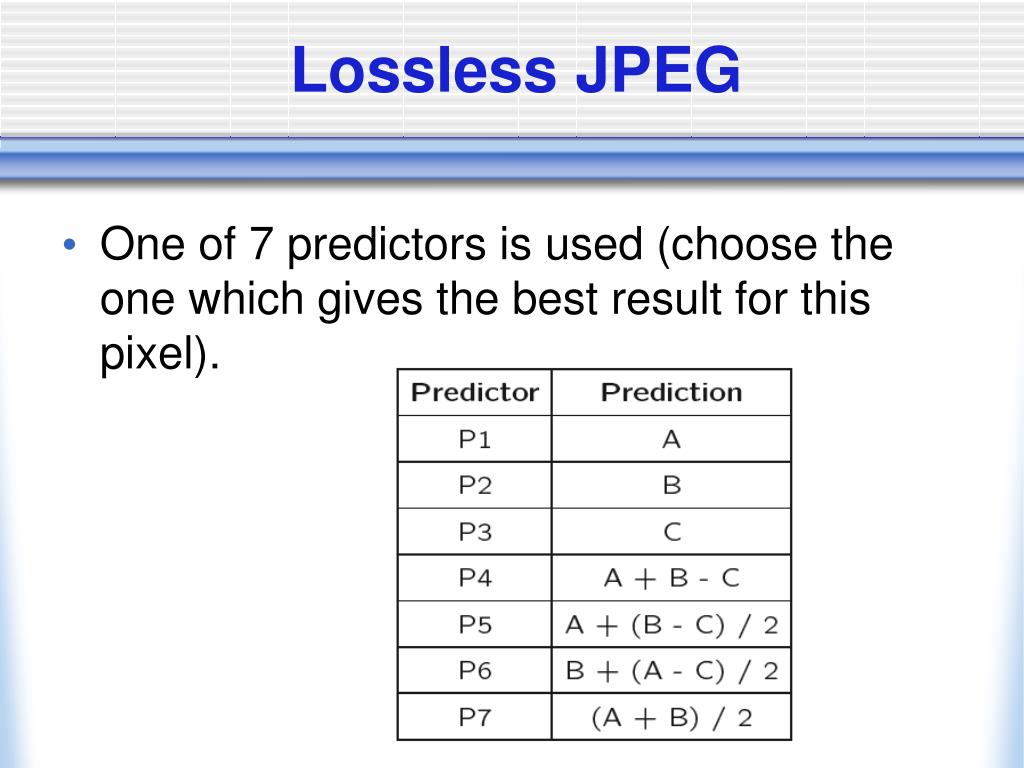 Lossless JPEG

• One of 7 predictors is used (choose the one which gives the best result for this pixel).

| Predictor | Prediction |
|---|---|
| P1 | A |
| P2 | B |
| P3 | C |
| P4 | A + B - C |
| P5 | A + (B - C) / 2 |
| P6 | B + (A - C) / 2 |
| P7 | (A + B) / 2 |